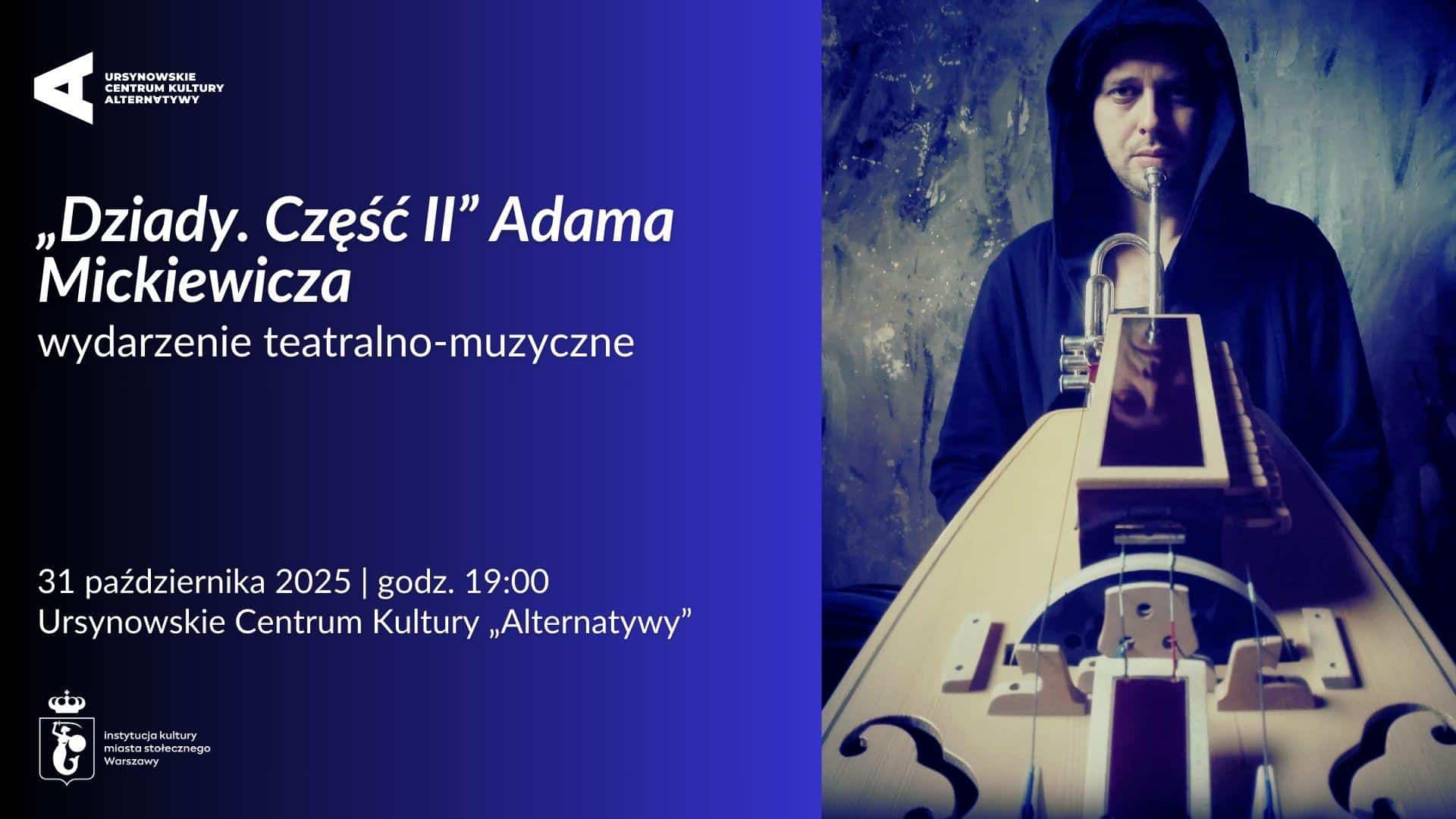 URSYNOWSKIE CENTRUM KULTURY ALTERNATYWY

„Dziady. Część II” Adama Mickiewicza
wydarzenie teatralno-muzyczne

31 października 2025 | godz. 19:00
Ursynowskie Centrum Kultury „Alternatywy”

instytucja kultury miasta stołecznego Warszawy